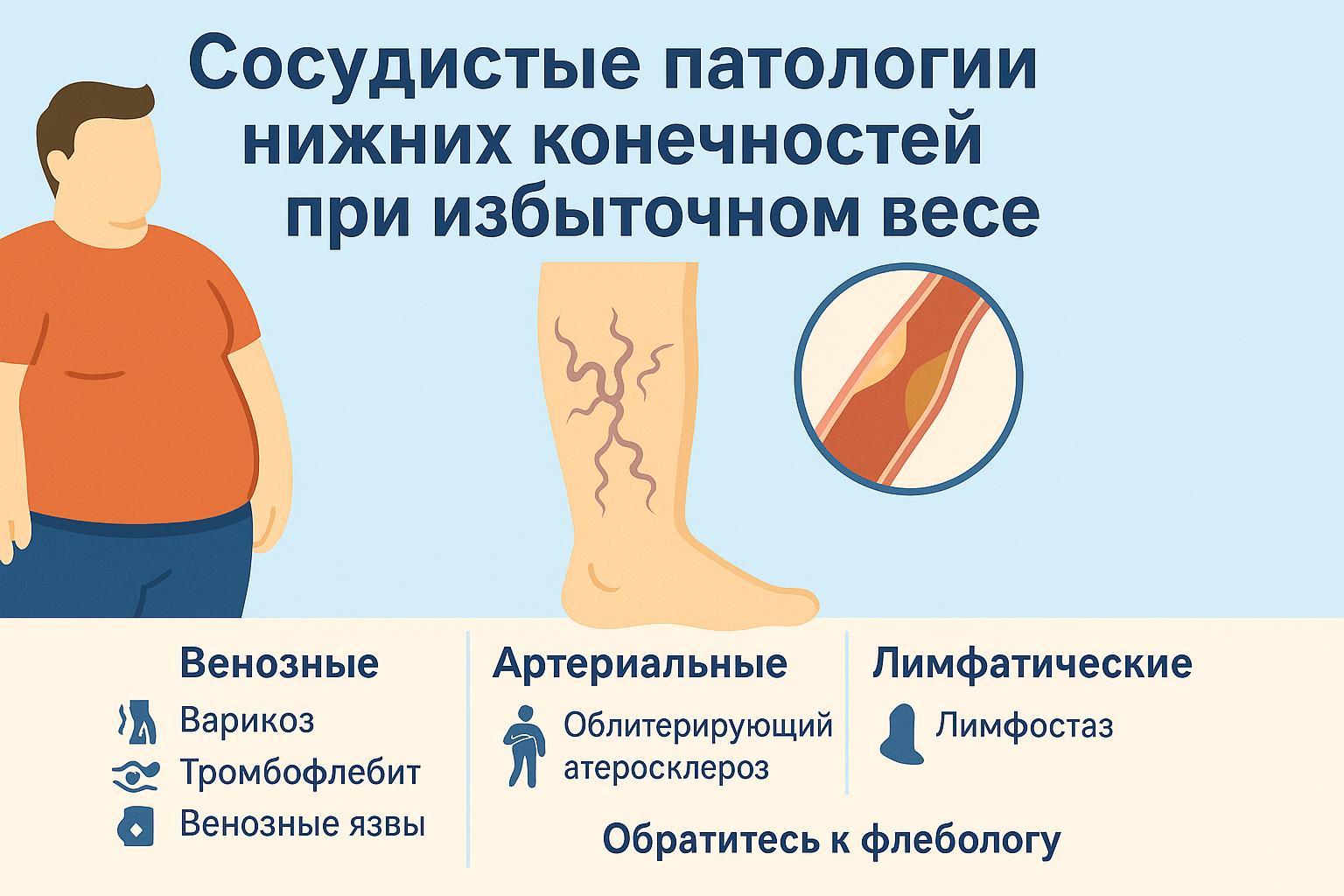 Сосудистые патологии нижних конечностей при избыточном весе

Венозные
Варикоз
Тромбофлебит
Венозные язвы

Артериальные
Облитерирующий атеросклероз

Лимфатические
Лимфостаз

Обратитесь к флебологу